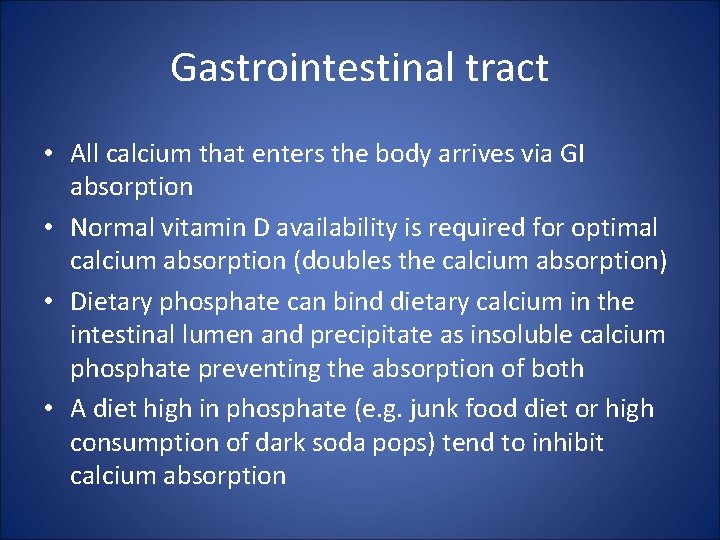 Gastrointestinal tract

• All calcium that enters the body arrives via GI absorption
• Normal vitamin D availability is required for optimal calcium absorption (doubles the calcium absorption)
• Dietary phosphate can bind dietary calcium in the intestinal lumen and precipitate as insoluble calcium phosphate preventing the absorption of both
• A diet high in phosphate (e.g. junk food diet or high consumption of dark soda pops) tend to inhibit calcium absorption